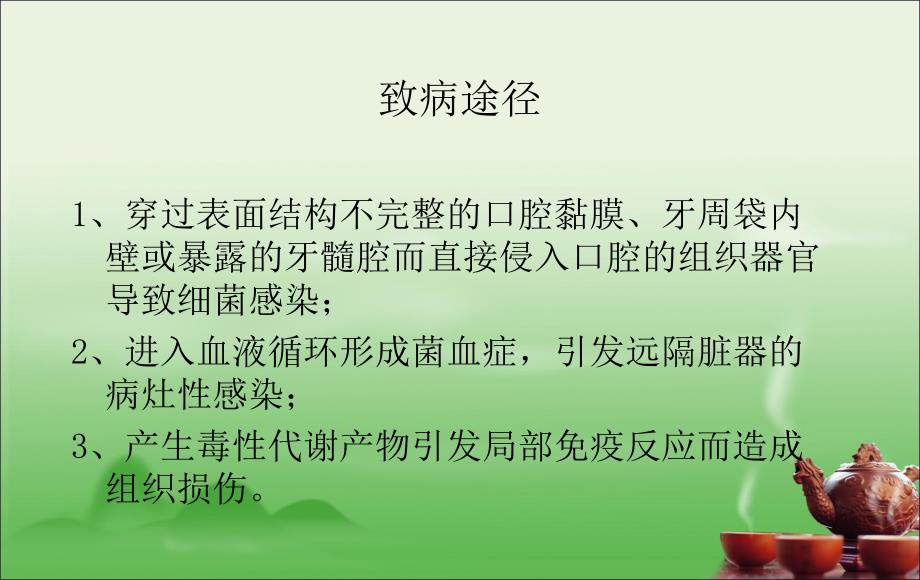 致病途径

1、穿过表面结构不完整的口腔黏膜、牙周袋内壁或暴露的牙髓腔而直接侵入口腔的组织器官导致细菌感染；

2、进入血液循环形成菌血症，引发远隔脏器的病灶性感染；

3、产生毒性代谢产物引发局部免疫反应而造成组织损伤。